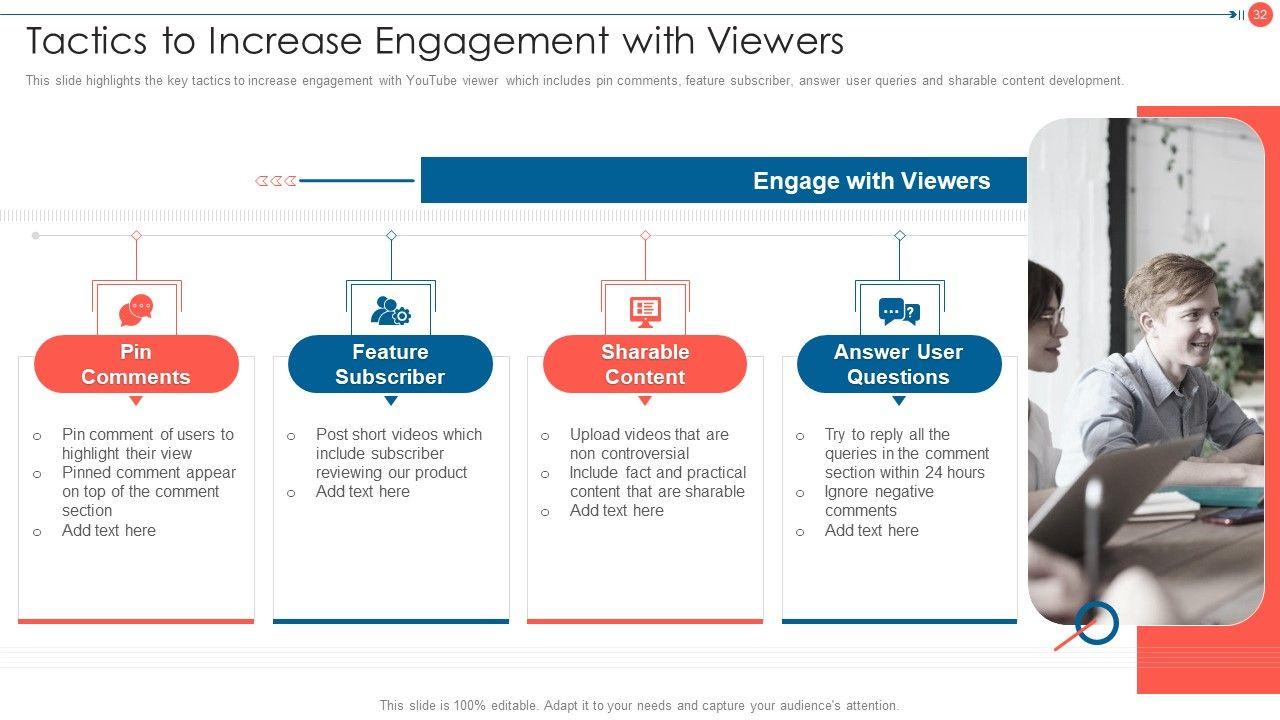 32

Tactics to Increase Engagement with Viewers

This slide highlights the key tactics to increase engagement with YouTube viewer which includes pin comments, feature subscriber, answer user queries and sharable content development.

Engage with Viewers

Pin Comments

o Pin comment of users to highlight their view
o Pinned comment appear on top of the comment section
o Add text here

Feature Subscriber

o Post short videos which include subscriber reviewing our product
o Add text here

Sharable Content

o Upload videos that are non controversial
o Include fact and practical content that are sharable
o Add text here

Answer User Questions

o Try to reply all the queries in the comment section within 24 hours
o Ignore negative comments
o Add text here

This slide is 100% editable. Adapt it to your needs and capture your audience's attention.